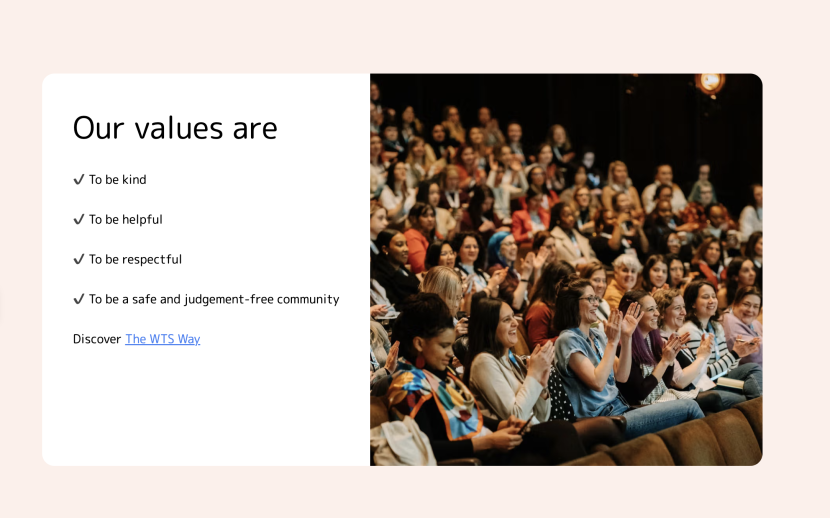 Our values are

✔ To be kind

✔ To be helpful

✔ To be respectful

✔ To be a safe and judgement-free community

Discover The WTS Way